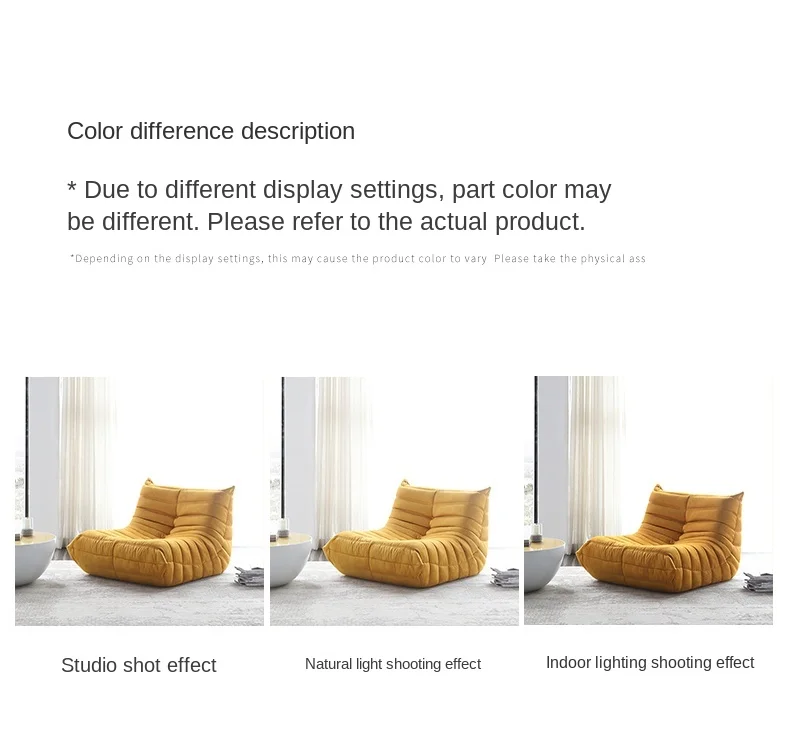 Color difference description

* Due to different display settings, part color may be different. Please refer to the actual product.

*Depending on the display settings, this may cause the product color to vary Please take the physical ass

Studio shot effect

Natural light shooting effect

Indoor lighting shooting effect